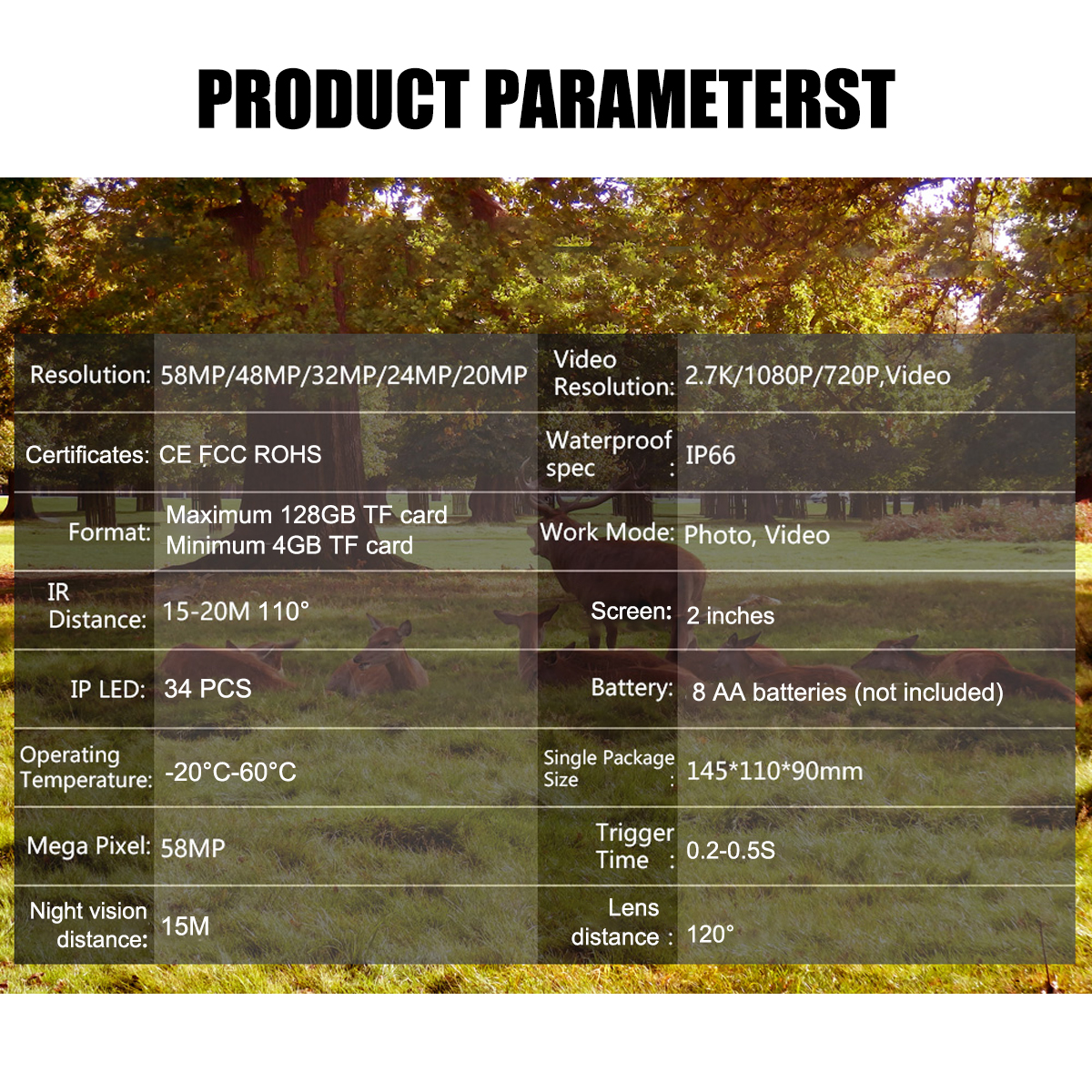 PRODUCT PARAMETERST

| Resolution: | 58MP/48MP/32MP/24MP/20MP | Video Resolution: | 2.7K/1080P/720P,Video |
|---|---|---|---|
| Certificates: | CE FCC ROHS | Waterproof spec : | IP66 |
| Format: | Maximum 128GB TF card Minimum 4GB TF card | Work Mode: | Photo, Video |
| IR Distance: | 15-20M 110° | Screen: | 2 inches |
| IP LED: | 34 PCS | Battery: | 8 AA batteries (not included) |
| Operating Temperature: | -20°C-60°C | Single Package Size : | 145*110*90mm |
| Mega Pixel: | 58MP | Trigger Time : | 0.2-0.5S |
| Night vision distance: | 15M | Lens distance : | 120° |